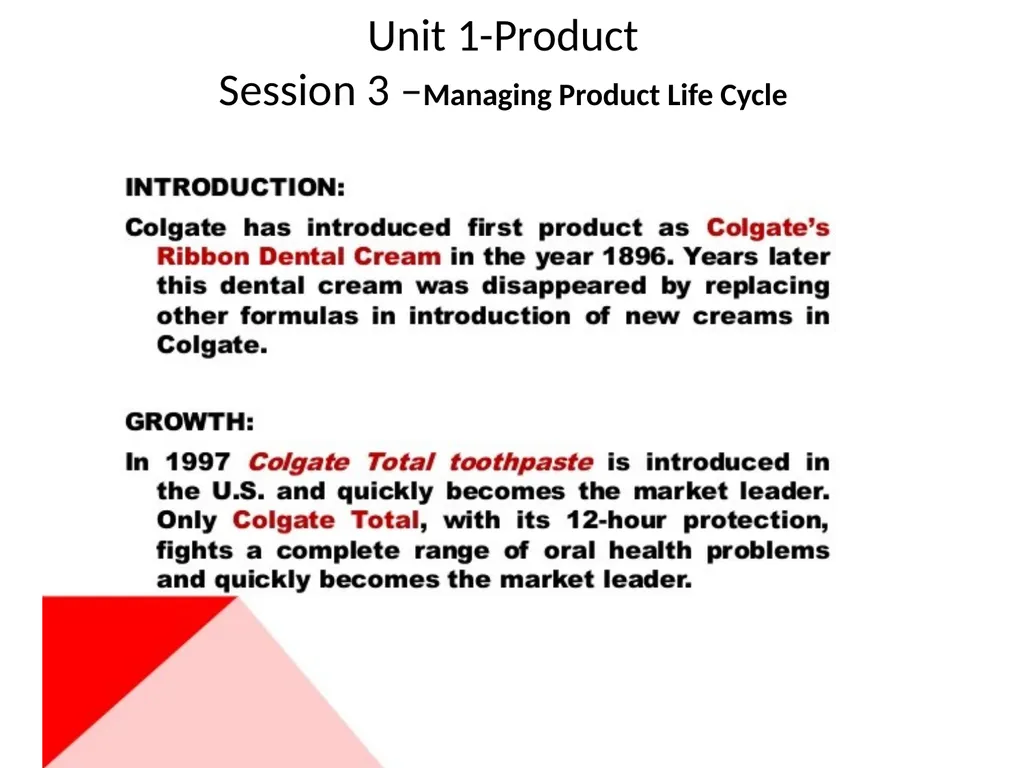 Unit 1-Product
Session 3 –Managing Product Life Cycle

INTRODUCTION:

Colgate has introduced first product as Colgate's Ribbon Dental Cream in the year 1896. Years later this dental cream was disappeared by replacing other formulas in introduction of new creams in Colgate.

GROWTH:

In 1997 Colgate Total toothpaste is introduced in the U.S. and quickly becomes the market leader. Only Colgate Total, with its 12-hour protection, fights a complete range of oral health problems and quickly becomes the market leader.